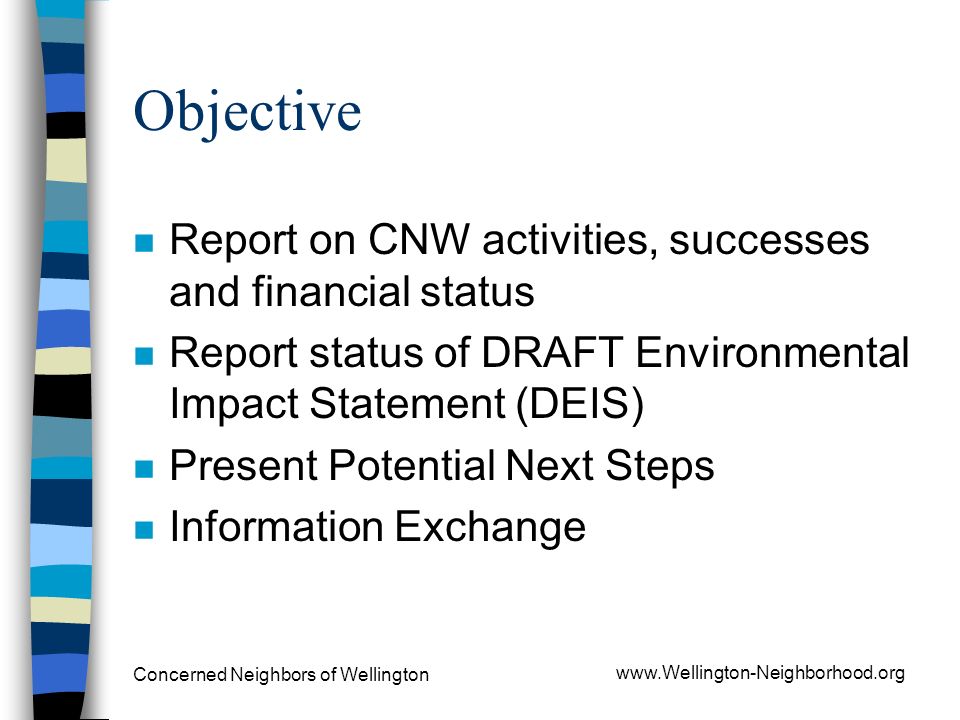 Objective

- Report on CNW activities, successes and financial status
- Report status of DRAFT Environmental Impact Statement (DEIS)
- Present Potential Next Steps
- Information Exchange

Concerned Neighbors of Wellington

www.Wellington-Neighborhood.org